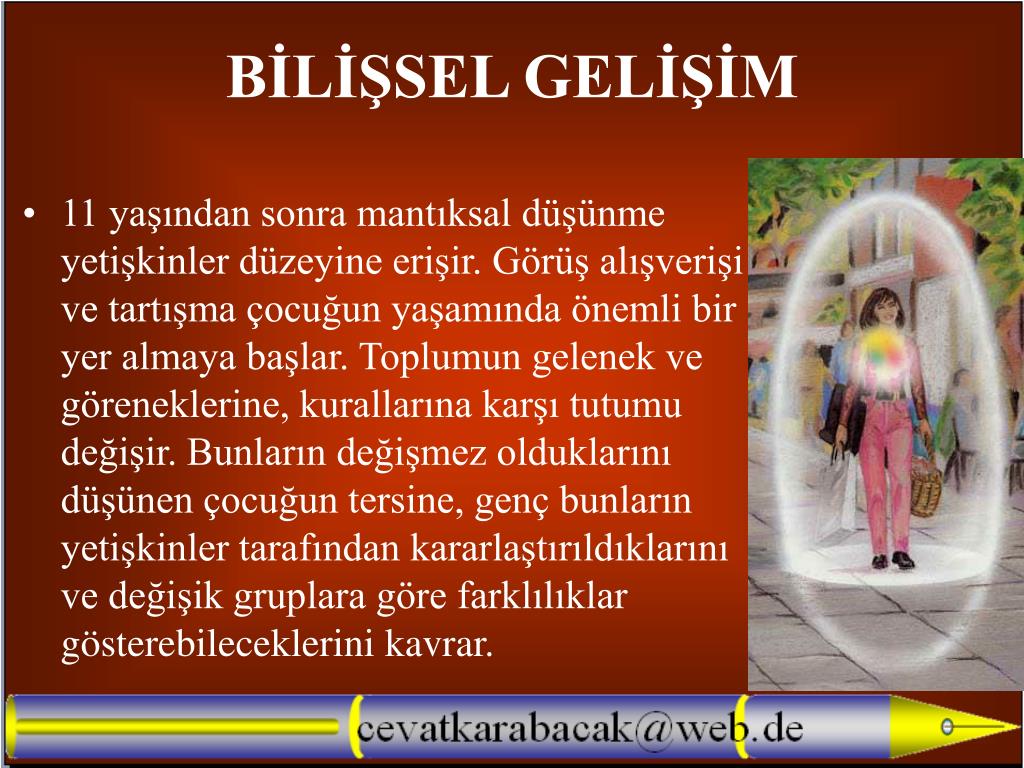 BİLİŞSEL GELİŞİM

• 11 yaşından sonra mantıksal düşünme yetişkinler düzeyine erişir. Görüş alışverişi ve tartışma çocuğun yaşamında önemli bir yer almaya başlar. Toplumun gelenek ve göreneklerine, kurallarına karşı tutumu değişir. Bunların değişmez olduklarını düşünen çocuğun tersine, genç bunların yetişkinler tarafından kararlaştırıldıklarını ve değişik gruplara göre farklılıklar gösterebileceklerini kavrar.

cevatkarabacak@web.de